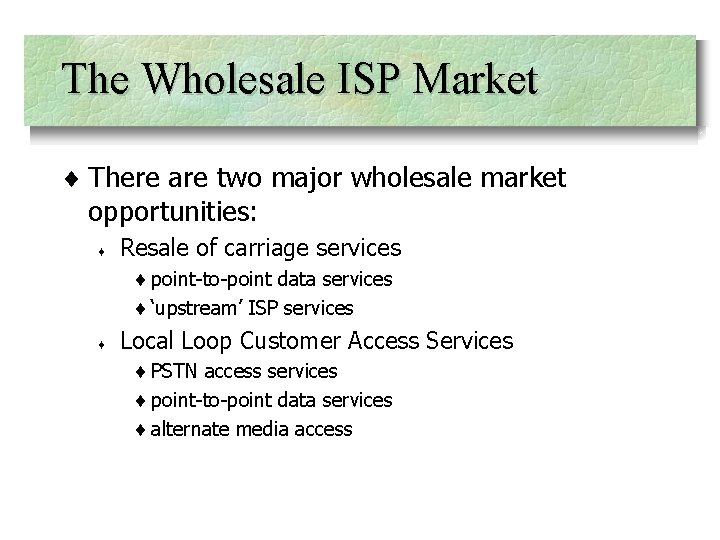 The Wholesale ISP Market

♦ There are two major wholesale market opportunities:

♦ Resale of carriage services

♦ point-to-point data services

♦ 'upstream' ISP services

♦ Local Loop Customer Access Services

♦ PSTN access services

♦ point-to-point data services

♦ alternate media access